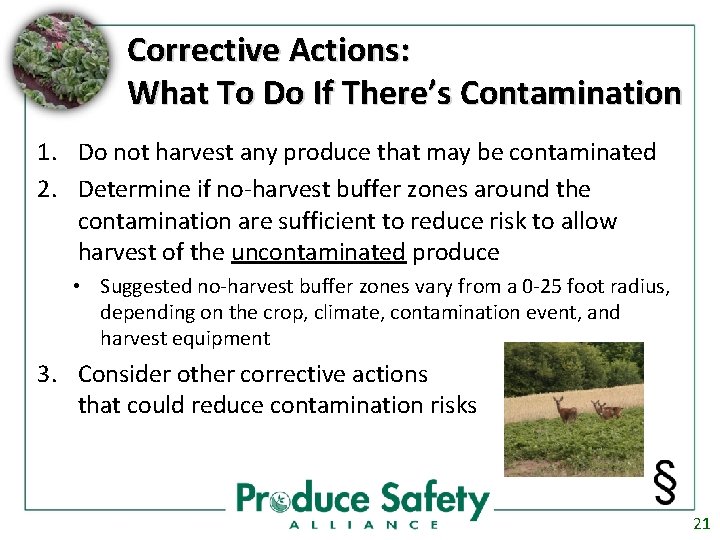 Corrective Actions:
What To Do If There's Contamination

1. Do not harvest any produce that may be contaminated
2. Determine if no-harvest buffer zones around the contamination are sufficient to reduce risk to allow harvest of the uncontaminated produce
   • Suggested no-harvest buffer zones vary from a 0-25 foot radius, depending on the crop, climate, contamination event, and harvest equipment
3. Consider other corrective actions that could reduce contamination risks

§

Produce Safety
ALLIANCE

21